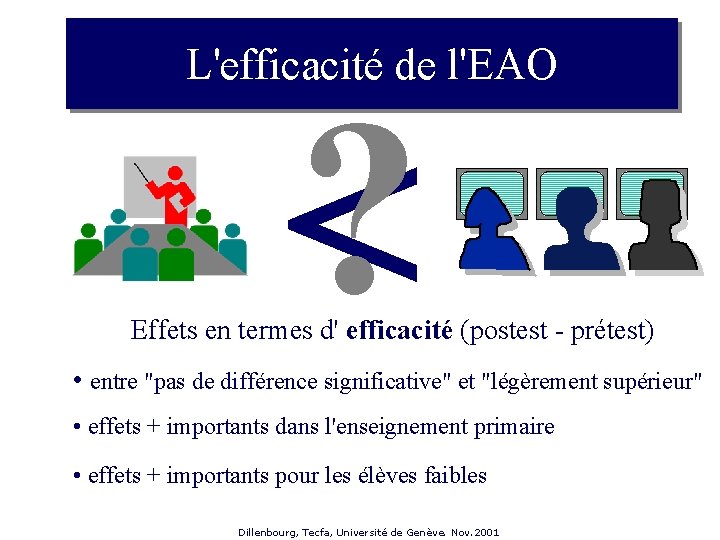 L'efficacité de l'EAO

?

<

Effets en termes d' efficacité (postest - prétest)

• entre "pas de différence significative" et "légèrement supérieur"

• effets + importants dans l'enseignement primaire

• effets + importants pour les élèves faibles

Dillenbourg, Tecfa, Université de Genève, Nov.2001